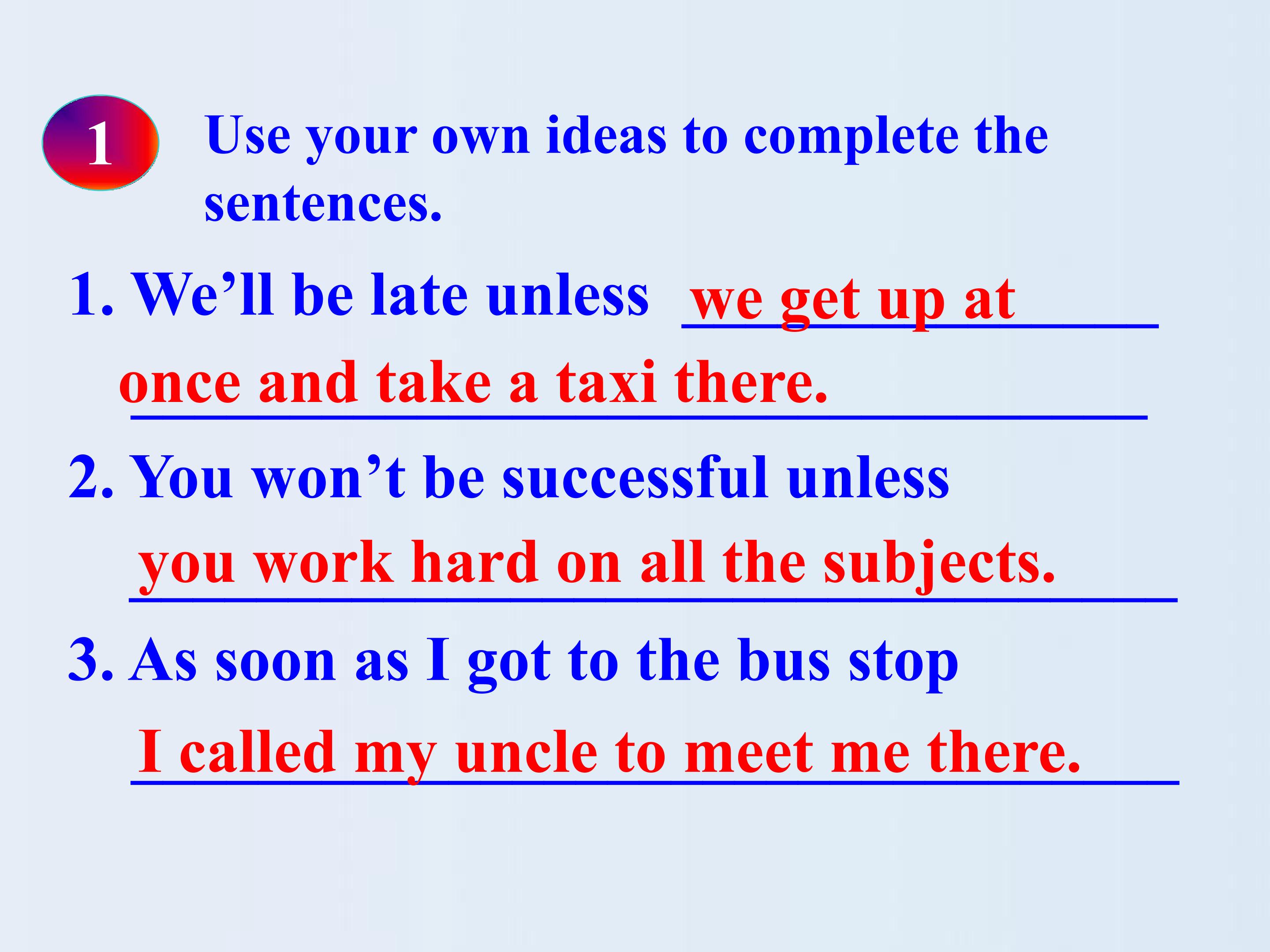 1 Use your own ideas to complete the sentences.

1. We’ll be late unless we get up at once and take a taxi there.

2. You won’t be successful unless you work hard on all the subjects.

3. As soon as I got to the bus stop I called my uncle to meet me there.